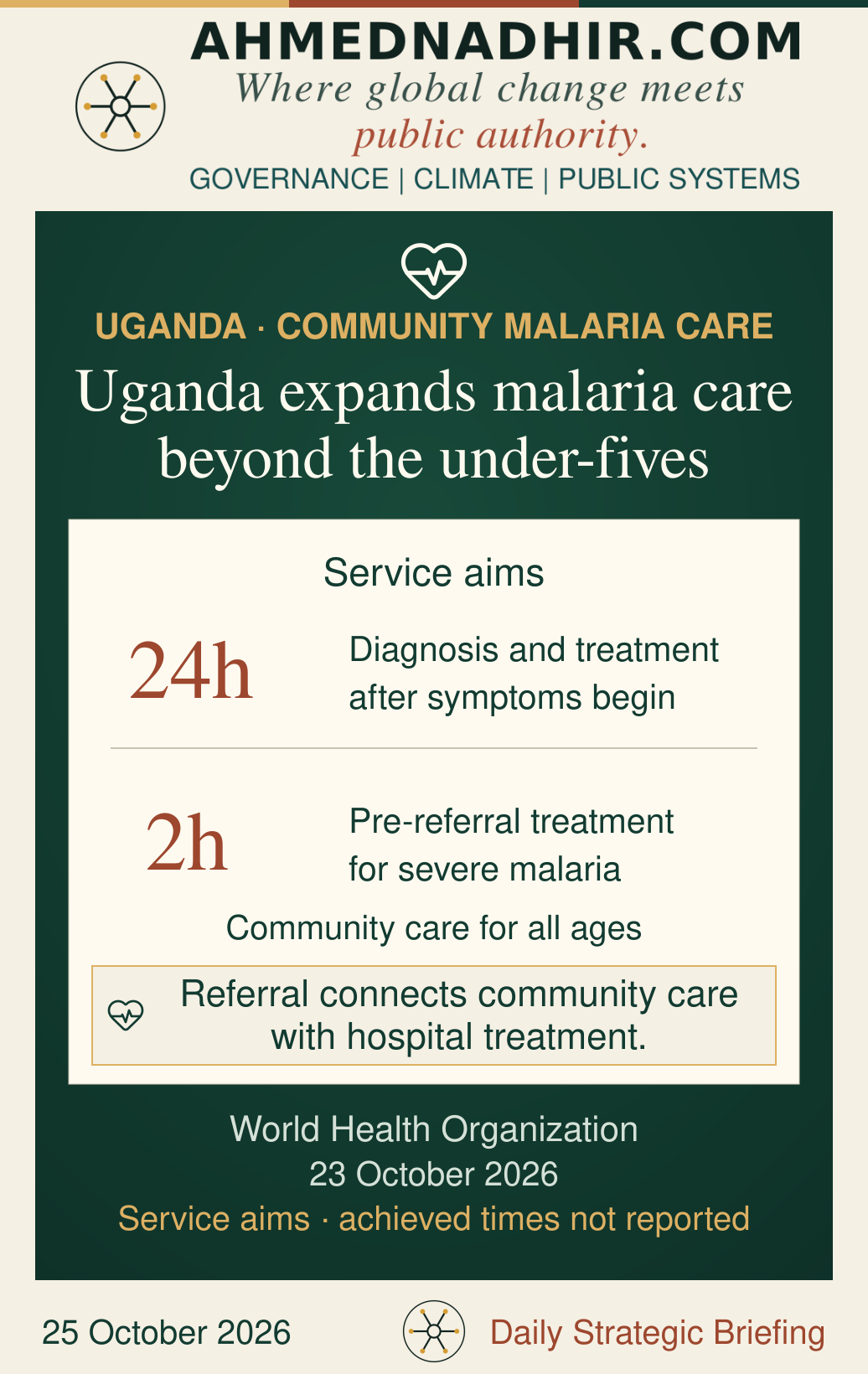 AHMEDNADHIR.COM
Where global change meets public authority.
GOVERNANCE | CLIMATE | PUBLIC SYSTEMS

UGANDA · COMMUNITY MALARIA CARE

Uganda expands malaria care beyond the under-fives

Service aims

24h
Diagnosis and treatment after symptoms begin

2h
Pre-referral treatment for severe malaria

Community care for all ages

Referral connects community care with hospital treatment.

World Health Organization
23 October 2026
Service aims · achieved times not reported

25 October 2026
Daily Strategic Briefing